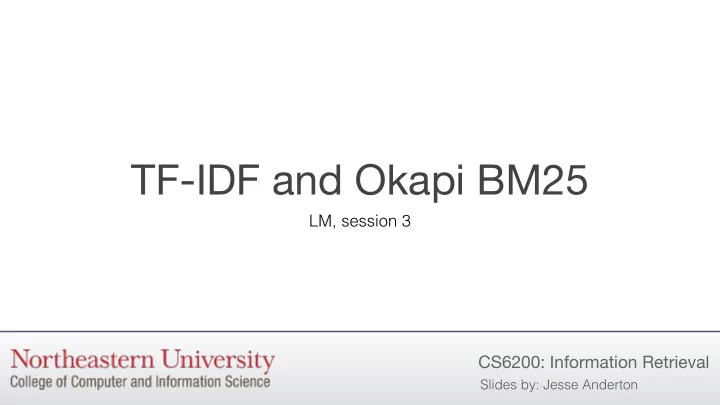 TF-IDF and Okapi BM25

LM, session 3

Northeastern University
College of Computer and Information Science

CS6200: Information Retrieval
Slides by: Jesse Anderton